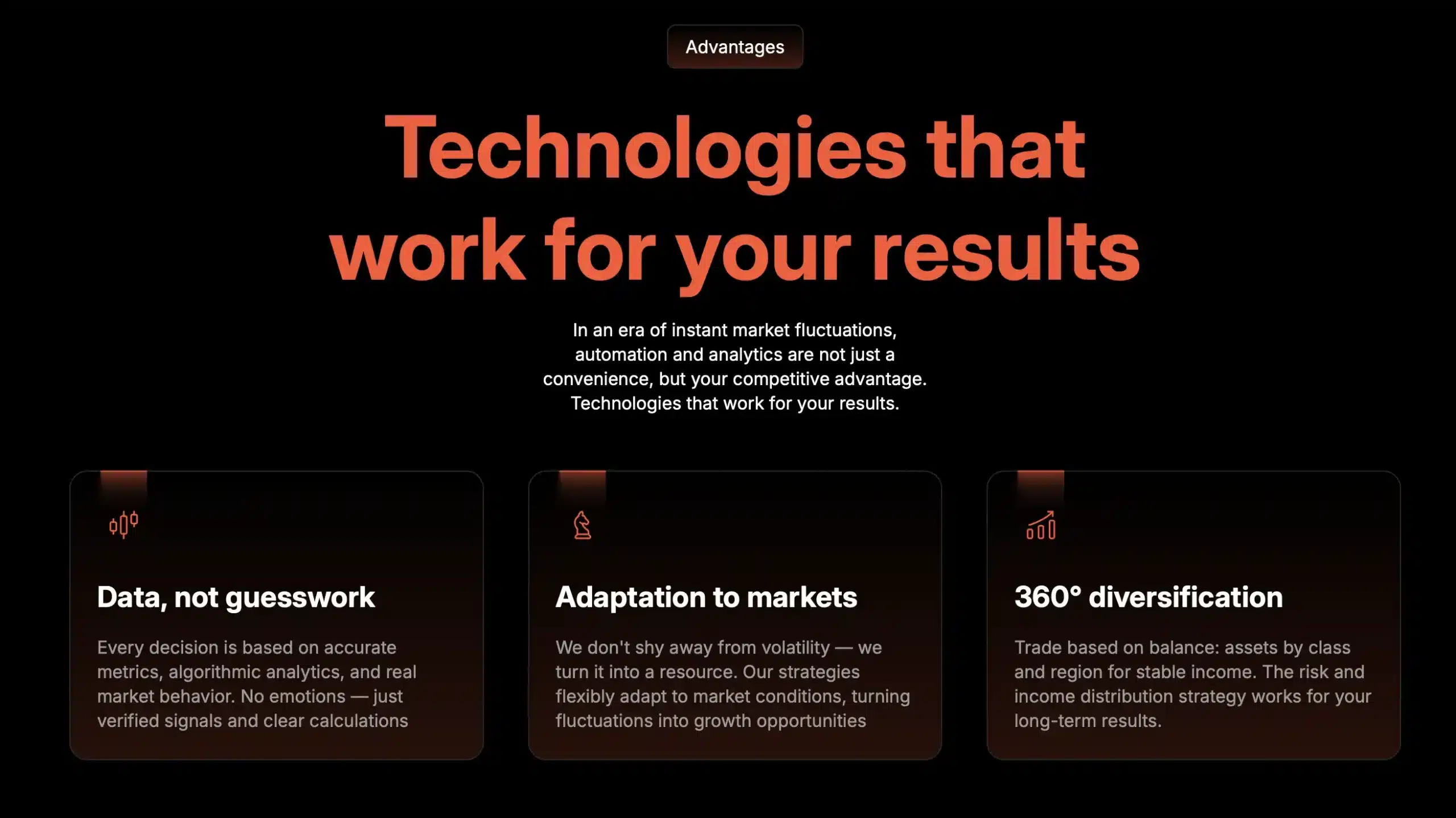 Advantages

Technologies that work for your results

In an era of instant market fluctuations, automation and analytics are not just a convenience, but your competitive advantage. Technologies that work for your results.

Data, not guesswork

Every decision is based on accurate metrics, algorithmic analytics, and real market behavior. No emotions — just verified signals and clear calculations

Adaptation to markets

We don't shy away from volatility — we turn it into a resource. Our strategies flexibly adapt to market conditions, turning fluctuations into growth opportunities

360° diversification

Trade based on balance: assets by class and region for stable income. The risk and income distribution strategy works for your long-term results.